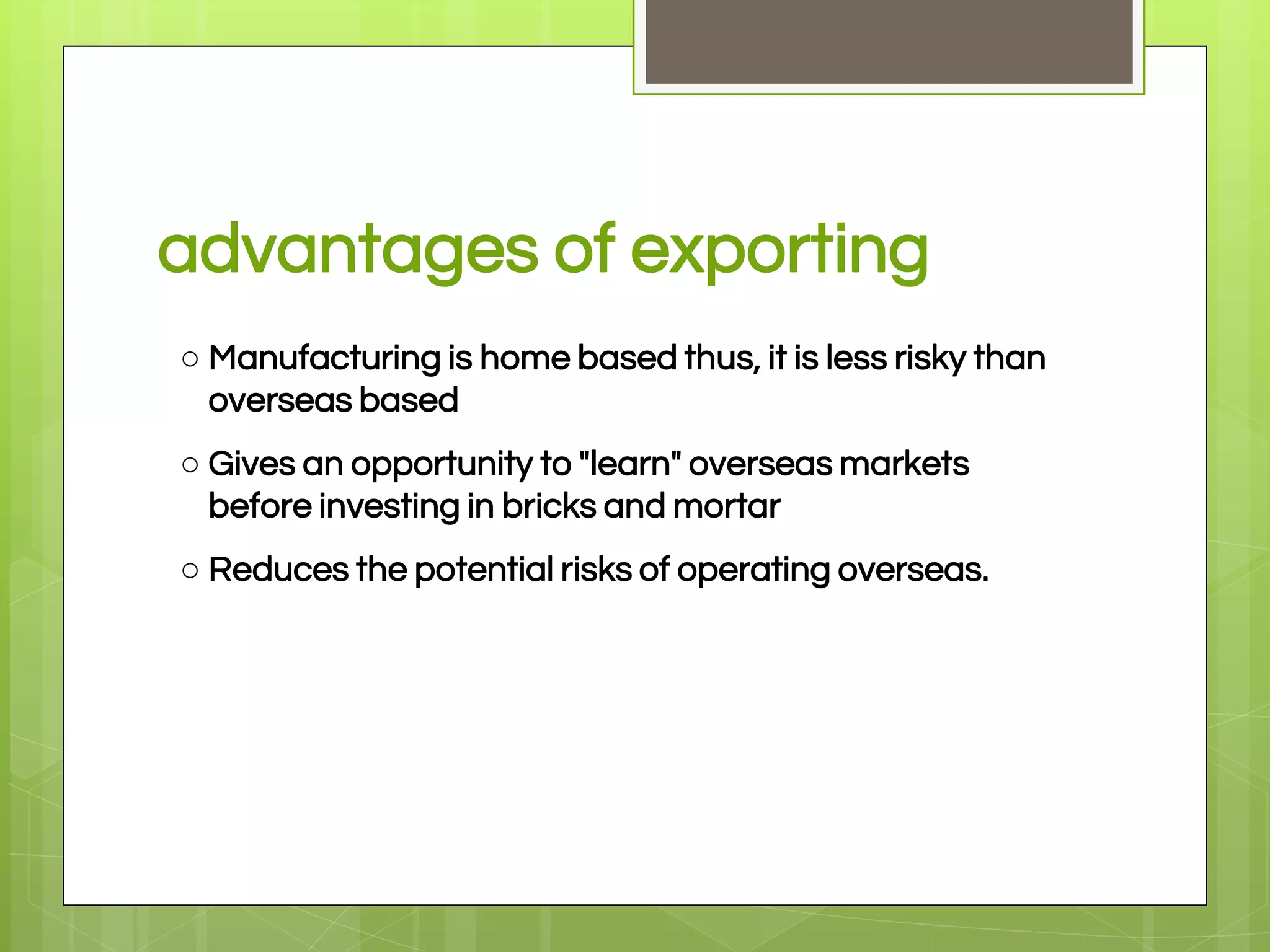 advantages of exporting

○ Manufacturing is home based thus, it is less risky than overseas based

○ Gives an opportunity to "learn" overseas markets before investing in bricks and mortar

○ Reduces the potential risks of operating overseas.